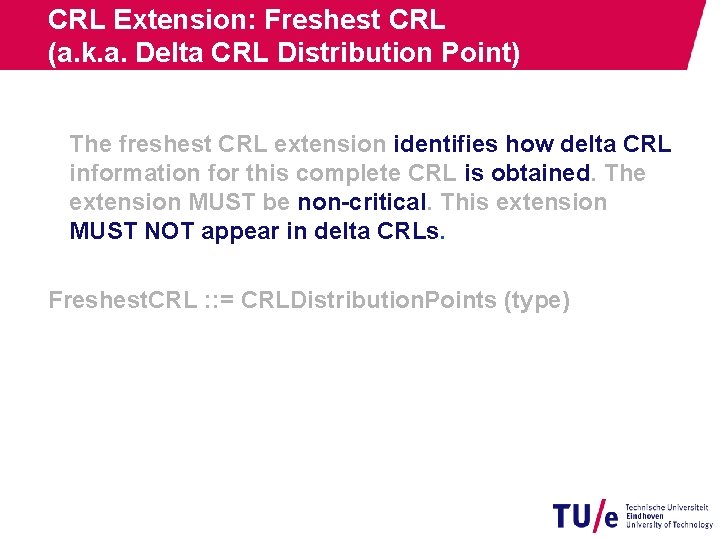 CRL Extension: Freshest CRL
(a.k.a. Delta CRL Distribution Point)

The freshest CRL extension identifies how delta CRL information for this complete CRL is obtained. The extension MUST be non-critical. This extension MUST NOT appear in delta CRLs.

FreshestCRL ::= CRLDistributionPoints (type)

TU/e Technische Universiteit Eindhoven University of Technology